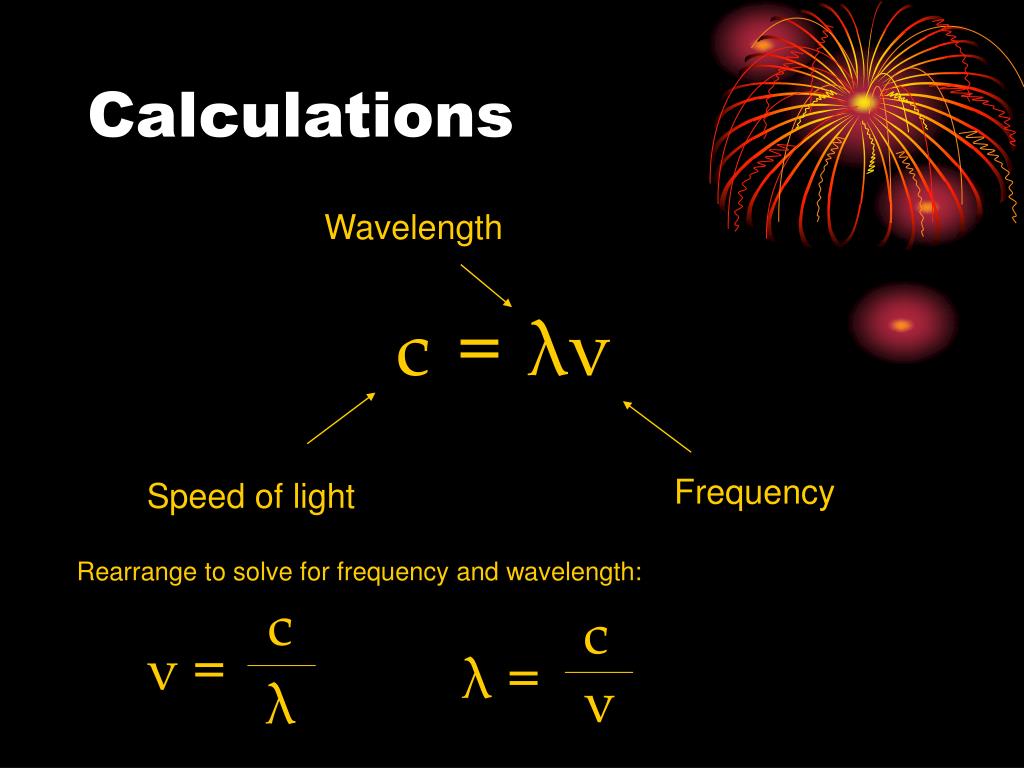 Calculations

Wavelength

$c = \lambda v$

Speed of light

Frequency

Rearrange to solve for frequency and wavelength:

$v = \frac{c}{\lambda}$

$\lambda = \frac{c}{v}$